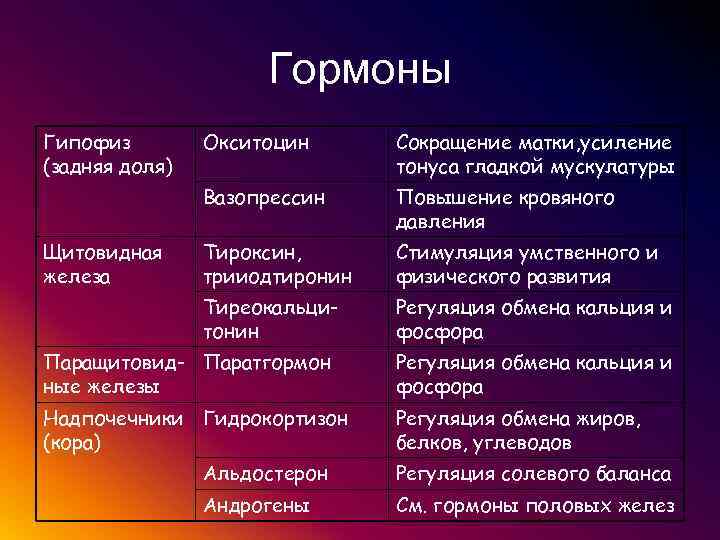 Гормоны

| | | |
|---|---|---|
| Гипофиз (задняя доля) | Окситоцин | Сокращение матки,усиление тонуса гладкой мускулатуры |
| | Вазопрессин | Повышение кровяного давления |
| Щитовидная железа | Тироксин, трииодтиронин | Стимуляция умственного и физического развития |
| | Тиреокальцитонин | Регуляция обмена кальция и фосфора |
| Паращитовидные железы | Паратгормон | Регуляция обмена кальция и фосфора |
| Надпочечники (кора) | Гидрокортизон | Регуляция обмена жиров, белков, углеводов |
| | Альдостерон | Регуляция солевого баланса |
| | Андрогены | См. гормоны половых желез |